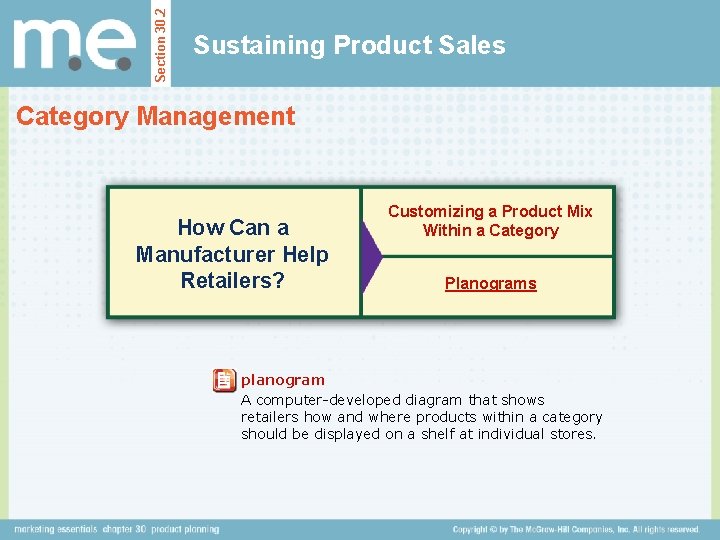 m.e.

Section 30.2

Sustaining Product Sales

Category Management

How Can a Manufacturer Help Retailers?

Customizing a Product Mix Within a Category

Planograms

planogram
A computer-developed diagram that shows retailers how and where products within a category should be displayed on a shelf at individual stores.

marketing essentials chapter 30 product planning

Copyright © by The McGraw-Hill Companies, Inc. All rights reserved.